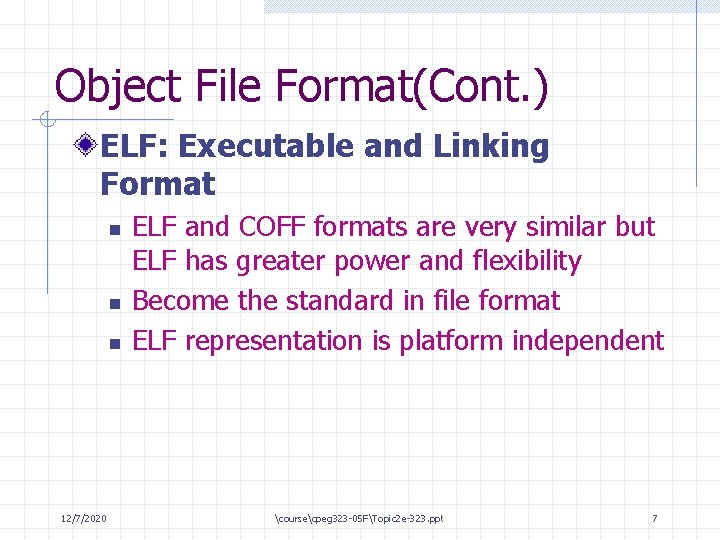 Object File Format(Cont.)

ELF: Executable and Linking Format

- ELF and COFF formats are very similar but ELF has greater power and flexibility
- Become the standard in file format
- ELF representation is platform independent

12/7/2020

\course\cpeg323-05F\Topic2e-323.ppt

7